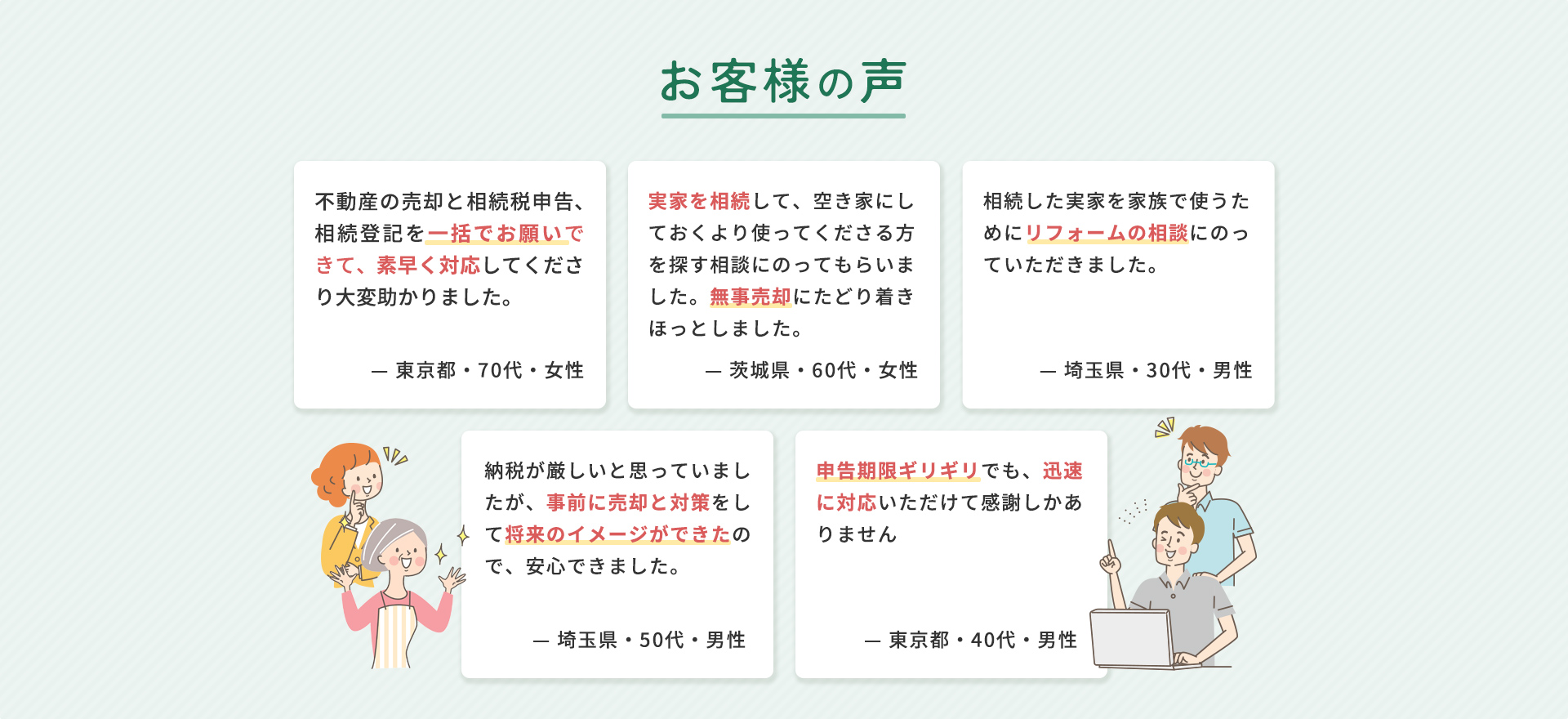 お客様の声

不動産の売却と相続税申告、相続登記を一括でお願いできて、素早く対応してくださり大変助かりました。

— 東京都・70代・女性

実家を相続して、空き家にしておくより使ってくださる方を探す相談にのってもらいました。無事売却にたどり着きほっとしました。

— 茨城県・60代・女性

相続した実家を家族で使うためにリフォームの相談にのっていただきました。

— 埼玉県・30代・男性

納税が厳しいと思っていましたが、事前に売却と対策をして将来のイメージができたので、安心できました。

— 埼玉県・50代・男性

申告期限ギリギリでも、迅速に対応いただけて感謝しかありません

— 東京都・40代・男性